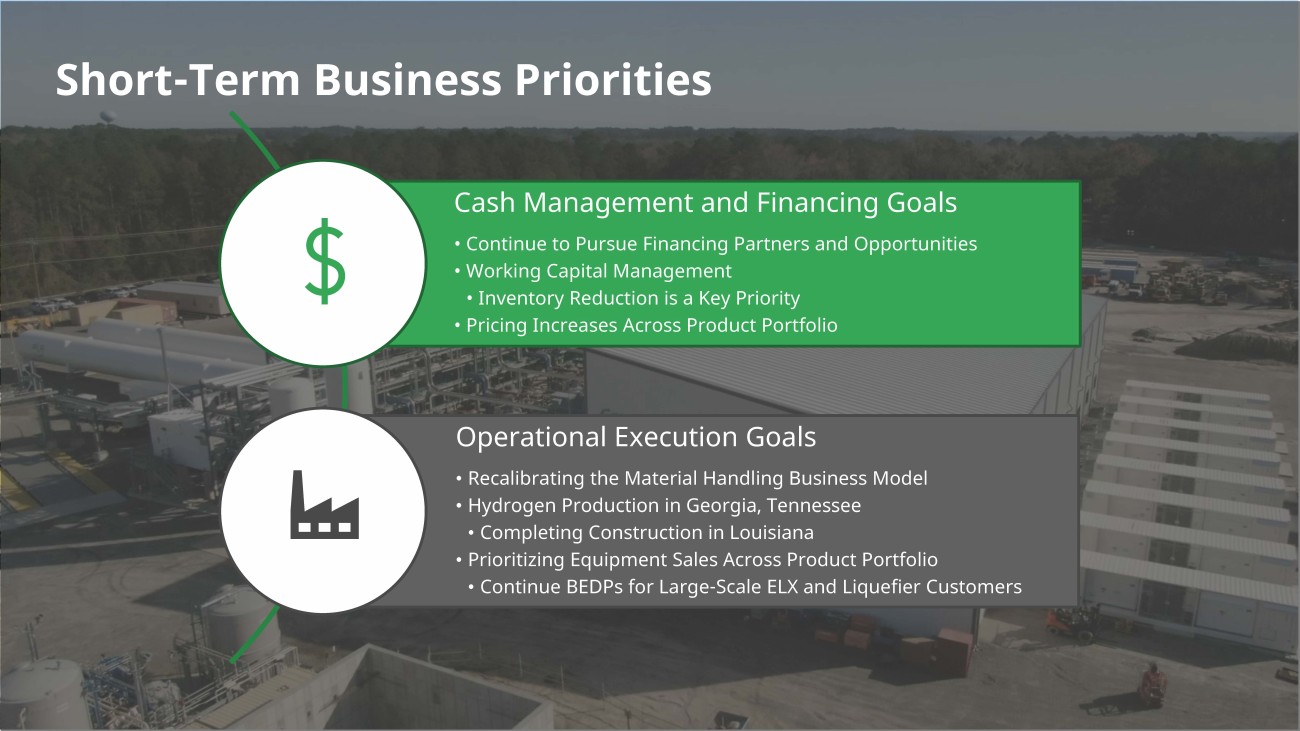 Short-Term Business Priorities

$

Cash Management and Financing Goals

• Continue to Pursue Financing Partners and Opportunities
• Working Capital Management
• Inventory Reduction is a Key Priority
• Pricing Increases Across Product Portfolio

Operational Execution Goals

• Recalibrating the Material Handling Business Model
• Hydrogen Production in Georgia, Tennessee
• Completing Construction in Louisiana
• Prioritizing Equipment Sales Across Product Portfolio
• Continue BEDPs for Large-Scale ELX and Liquefier Customers